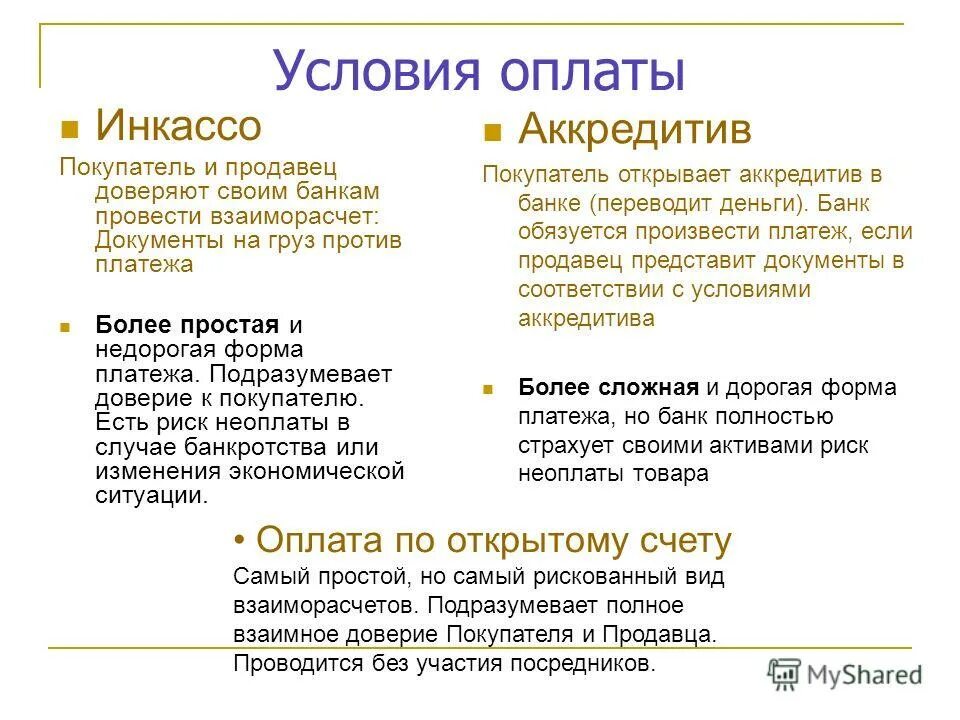 Условия оплаты

Инкассо

Покупатель и продавец доверяют своим банкам провести взаиморасчет: Документы на груз против платежа

Более простая и недорогая форма платежа. Подразумевает доверие к покупателю. Есть риск неоплаты в случае банкротства или изменения экономической ситуации.

Аккредитив

Покупатель открывает аккредитив в банке (переводит деньги). Банк обязуется произвести платеж, если продавец представит документы в соответствии с условиями аккредитива

Более сложная и дорогая форма платежа, но банк полностью страхует своими активами риск неоплаты товара

• Оплата по открытому счету

Самый простой, но самый рискованный вид взаиморасчетов. Подразумевает полное взаимное доверие Покупателя и Продавца. Проводится без участия посредников.

MyShared